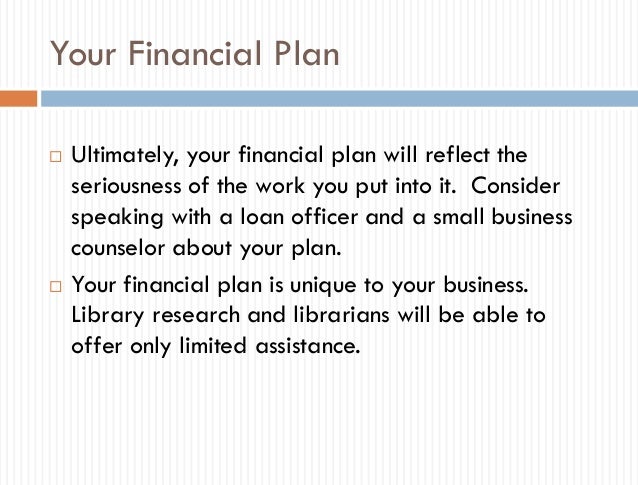 Your Financial Plan

□ Ultimately, your financial plan will reflect the seriousness of the work you put into it. Consider speaking with a loan officer and a small business counselor about your plan.

□ Your financial plan is unique to your business. Library research and librarians will be able to offer only limited assistance.